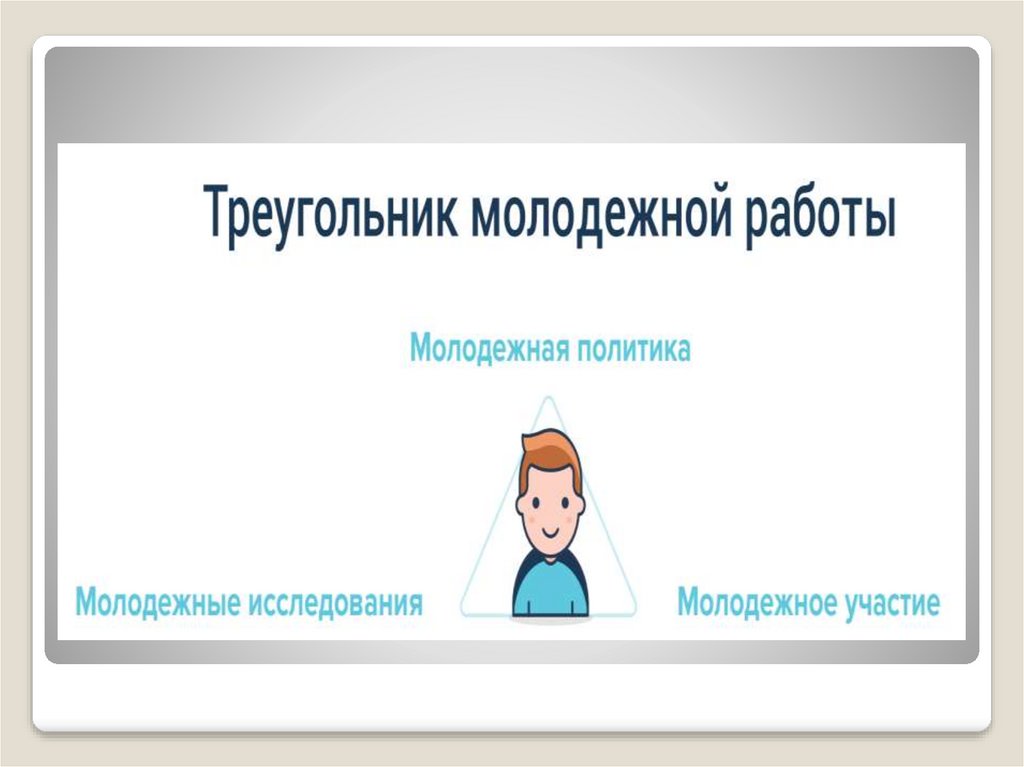 Треугольник молодежной работы

Молодежная политика

Молодежные исследования

Молодежное участие